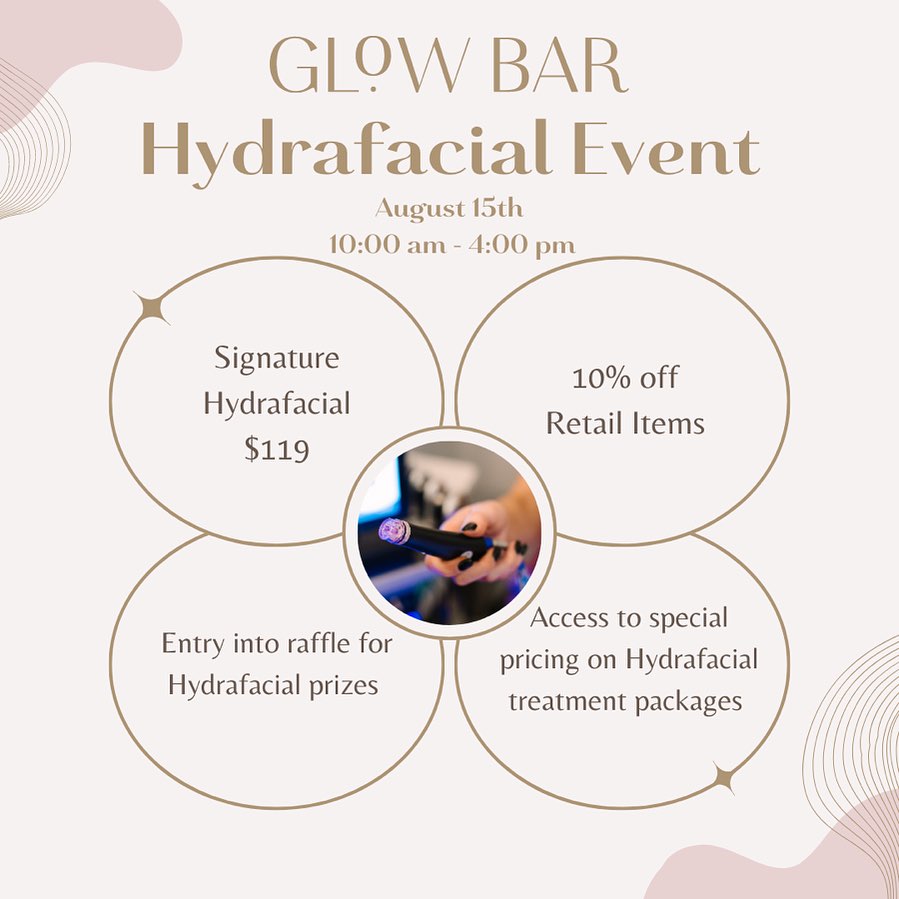 GLOW BAR
Hydrafacial Event
August 15th
10:00 am - 4:00 pm

Signature Hydrafacial $119

10% off Retail Items

Entry into raffle for Hydrafacial prizes

Access to special pricing on Hydrafacial treatment packages